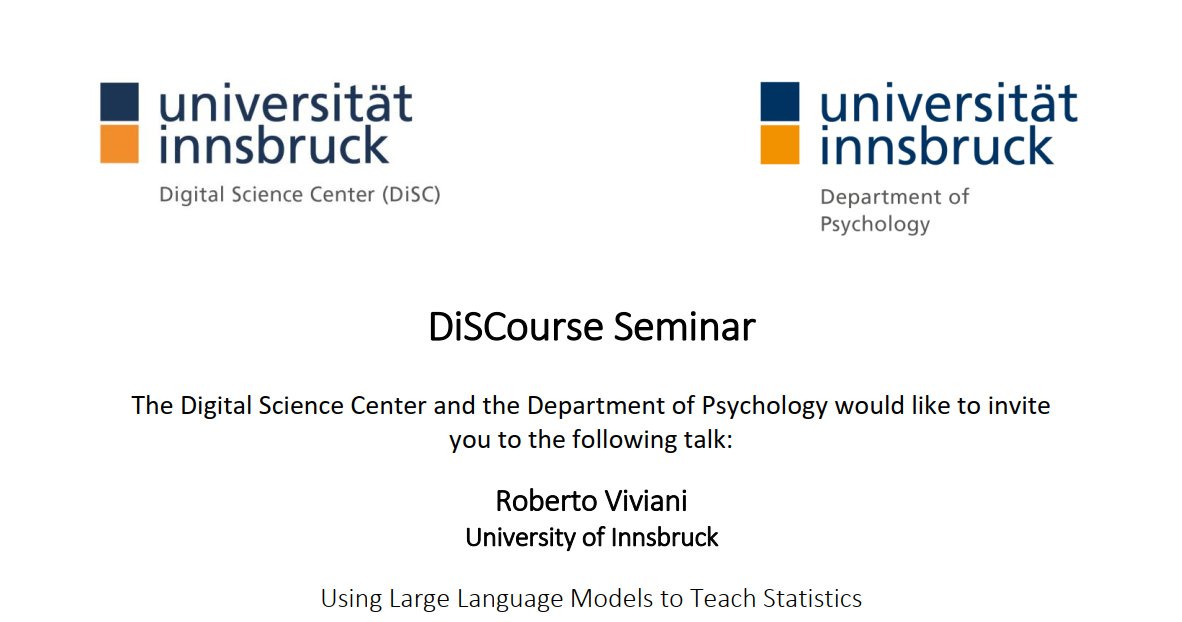 universität innsbruck
Digital Science Center (DiSC)

universität innsbruck
Department of Psychology

DiSCourse Seminar

The Digital Science Center and the Department of Psychology would like to invite you to the following talk:

Roberto Viviani
University of Innsbruck

Using Large Language Models to Teach Statistics